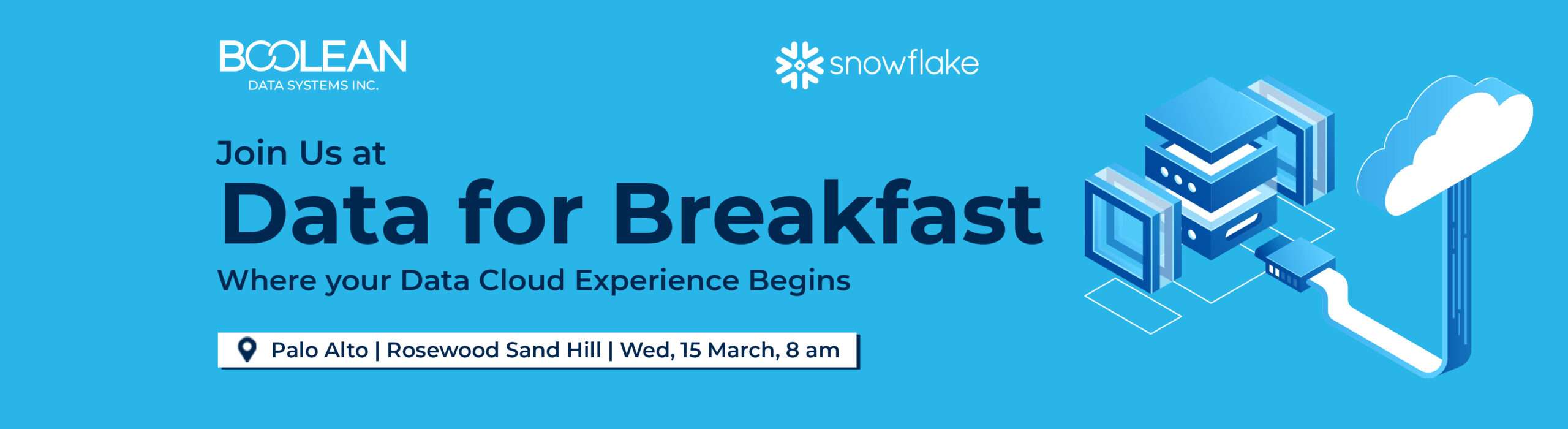 BOOLEAN
DATA SYSTEMS INC.

snowflake

Join Us at
Data for Breakfast
Where your Data Cloud Experience Begins

Palo Alto | Rosewood Sand Hill | Wed, 15 March, 8 am